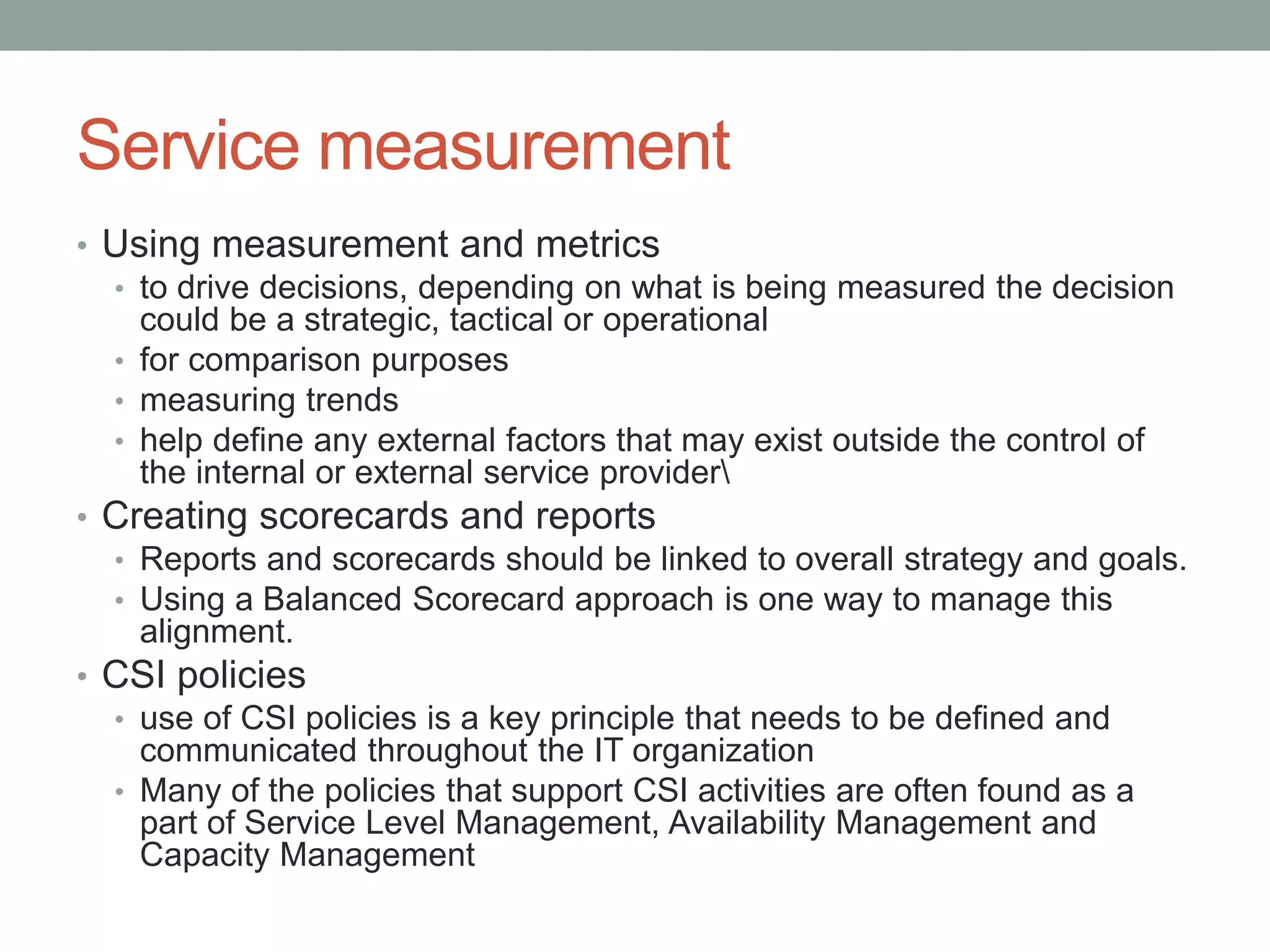 Service measurement

• Using measurement and metrics
  • to drive decisions, depending on what is being measured the decision could be a strategic, tactical or operational
  • for comparison purposes
  • measuring trends
  • help define any external factors that may exist outside the control of the internal or external service provider\
• Creating scorecards and reports
  • Reports and scorecards should be linked to overall strategy and goals.
  • Using a Balanced Scorecard approach is one way to manage this alignment.
• CSI policies
  • use of CSI policies is a key principle that needs to be defined and communicated throughout the IT organization
  • Many of the policies that support CSI activities are often found as a part of Service Level Management, Availability Management and Capacity Management